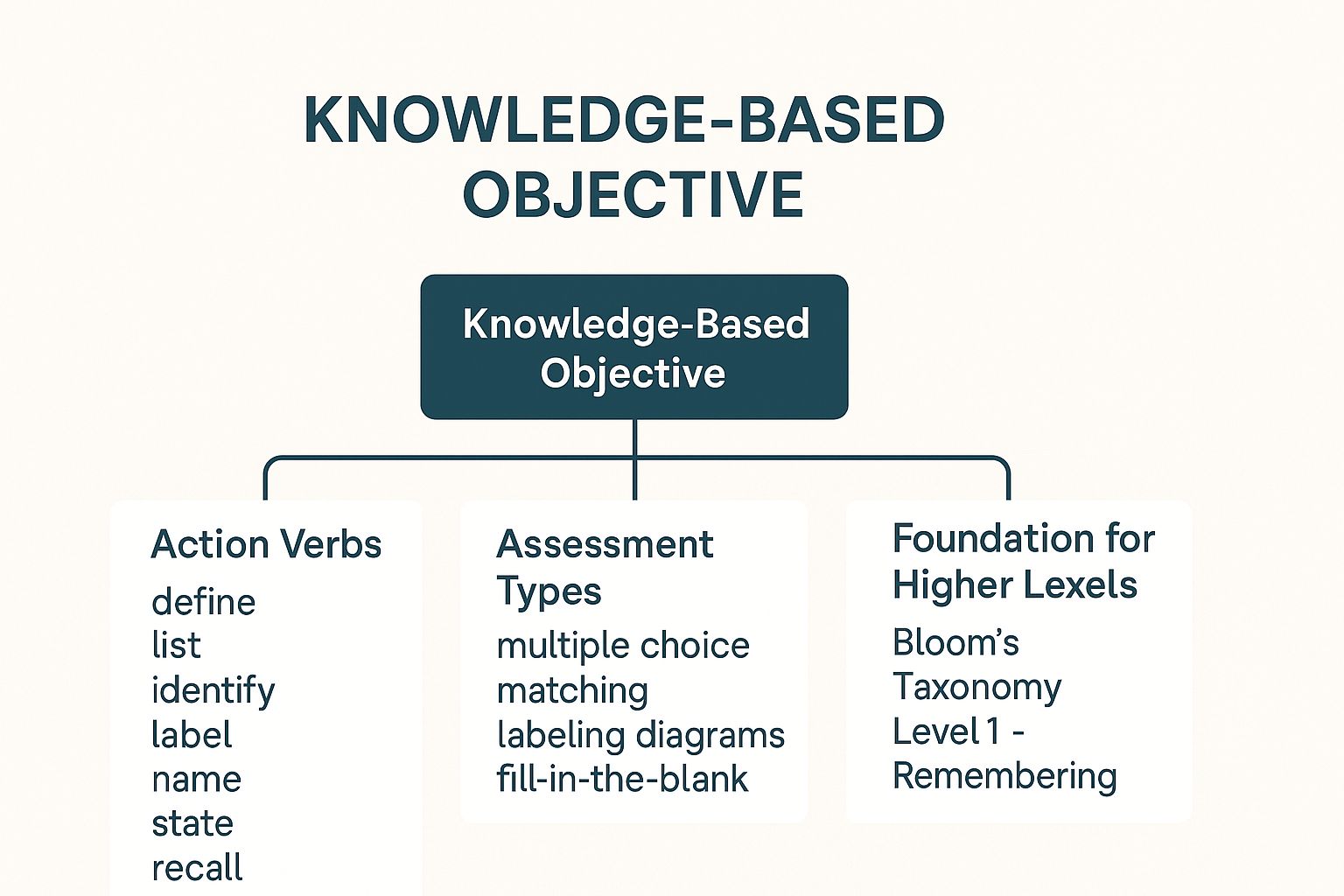 KNOWLEDGE-BASED OBJECTIVE

Knowledge-Based Objective

Action Verbs
define
list
identify
label
name
state
recall

Assessment Types
multiple choice
matching
labeling diagrams
fill-in-the-blank

Foundation for Higher Lexels
Bloom's Taxonomy Level 1 - Remembering